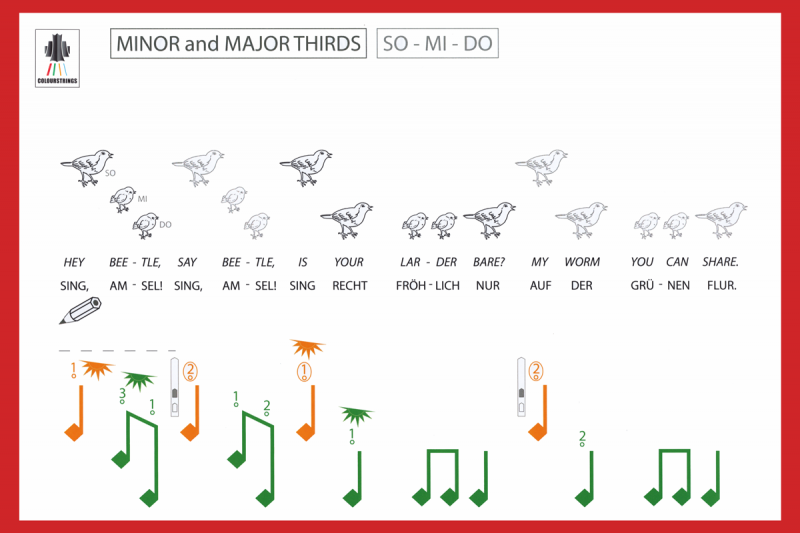 COLOURSTRINGS

MINOR and MAJOR THIRDS

SO - MI - DO

SO
MI
DO

HEY BEE - TLE, SAY BEE - TLE, IS YOUR LAR - DER BARE? MY WORM YOU CAN SHARE.

SING, AM - SEL! SING, AM - SEL! SING RECHT FRÖH - LICH NUR AUF DER GRÜ - NEN FLUR.

1 3 1 2 1 2 1 1 2 2